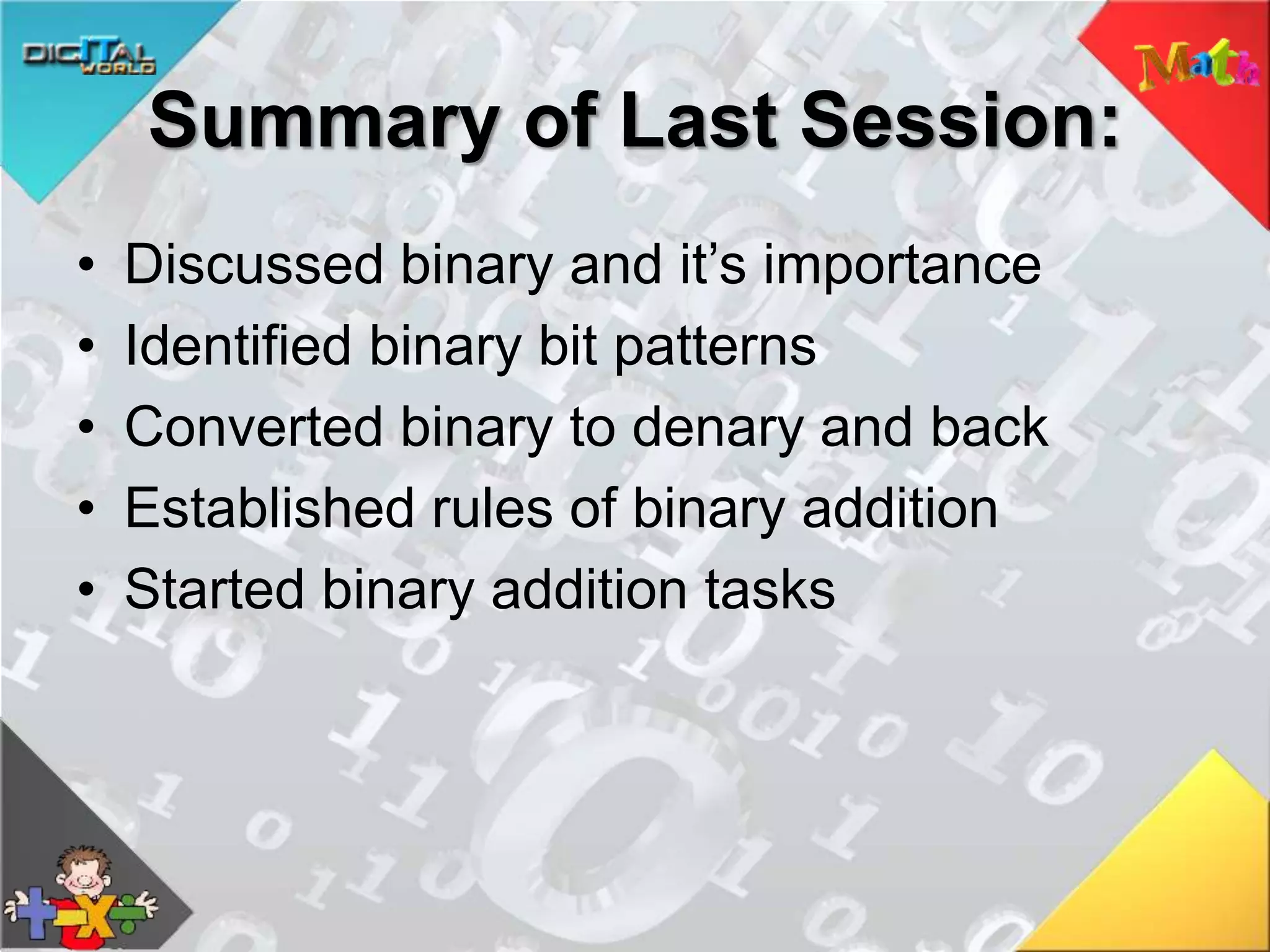 DIGITAL WORLD

Math

Summary of Last Session:

• Discussed binary and it’s importance
• Identified binary bit patterns
• Converted binary to denary and back
• Established rules of binary addition
• Started binary addition tasks